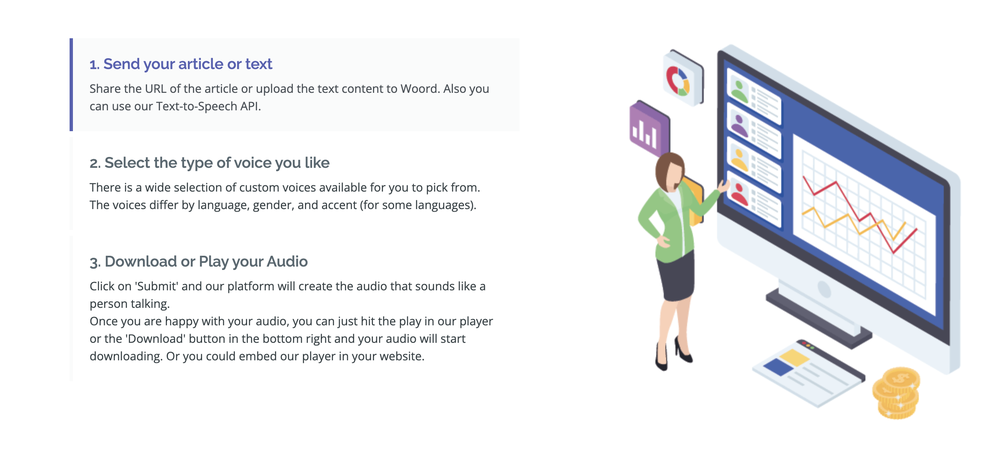 1. Send your article or text

Share the URL of the article or upload the text content to Woord. Also you can use our Text-to-Speech API.

2. Select the type of voice you like

There is a wide selection of custom voices available for you to pick from. The voices differ by language, gender, and accent (for some languages).

3. Download or Play your Audio

Click on 'Submit' and our platform will create the audio that sounds like a person talking.
Once you are happy with your audio, you can just hit the play in our player or the 'Download' button in the bottom right and your audio will start downloading. Or you could embed our player in your website.